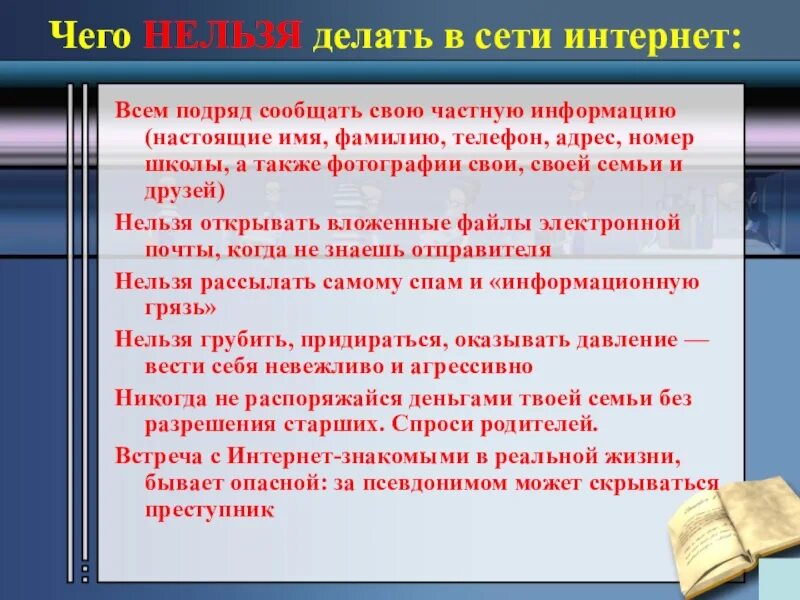 Чего НЕЛЬЗЯ делать в сети интернет:

Всем подряд сообщать свою частную информацию (настоящие имя, фамилию, телефон, адрес, номер школы, а также фотографии свои, своей семьи и друзей)

Нельзя открывать вложенные файлы электронной почты, когда не знаешь отправителя

Нельзя рассылать самому спам и «информационную грязь»

Нельзя грубить, придираться, оказывать давление — вести себя невежливо и агрессивно

Никогда не распоряжайся деньгами твоей семьи без разрешения старших. Спроси родителей.

Встреча с Интернет-знакомыми в реальной жизни, бывает опасной: за псевдонимом может скрываться преступник